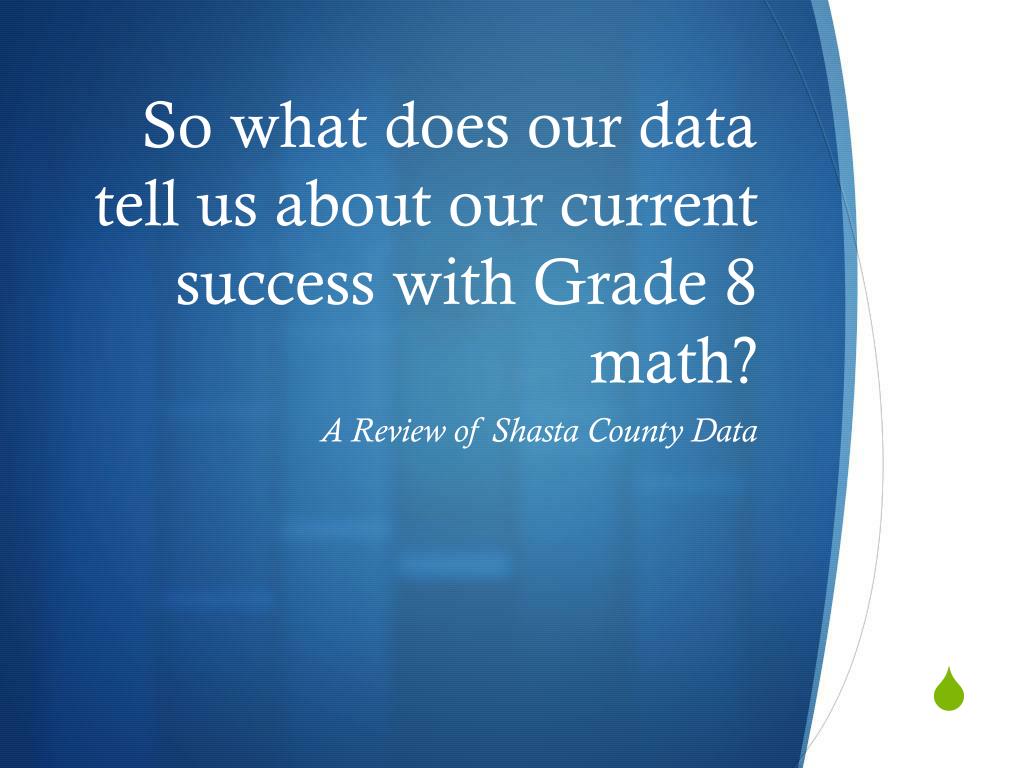 So what does our data tell us about our current success with Grade 8 math?

A Review of Shasta County Data